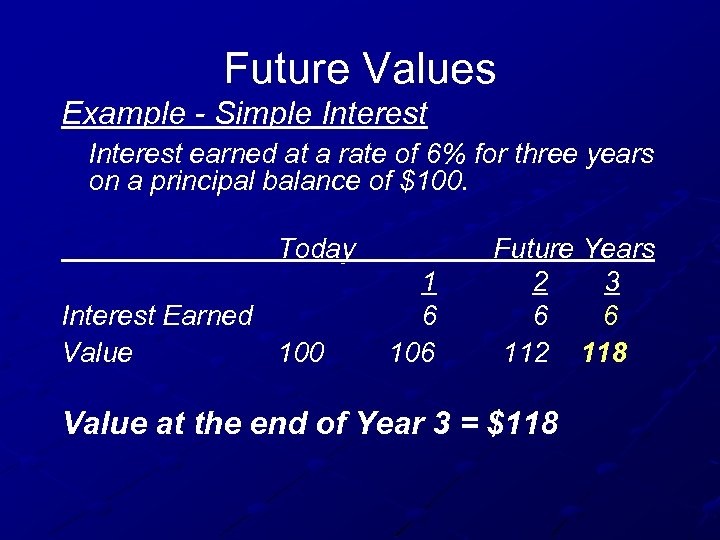 Future Values

Example - Simple Interest

Interest earned at a rate of 6% for three years on a principal balance of $100.

| | Today | Future Years | | |
|---|---|---|---|---|
| | | 1 | 2 | 3 |
| Interest Earned | | 6 | 6 | 6 |
| Value | 100 | 106 | 112 | 118 |

Value at the end of Year 3 = $118